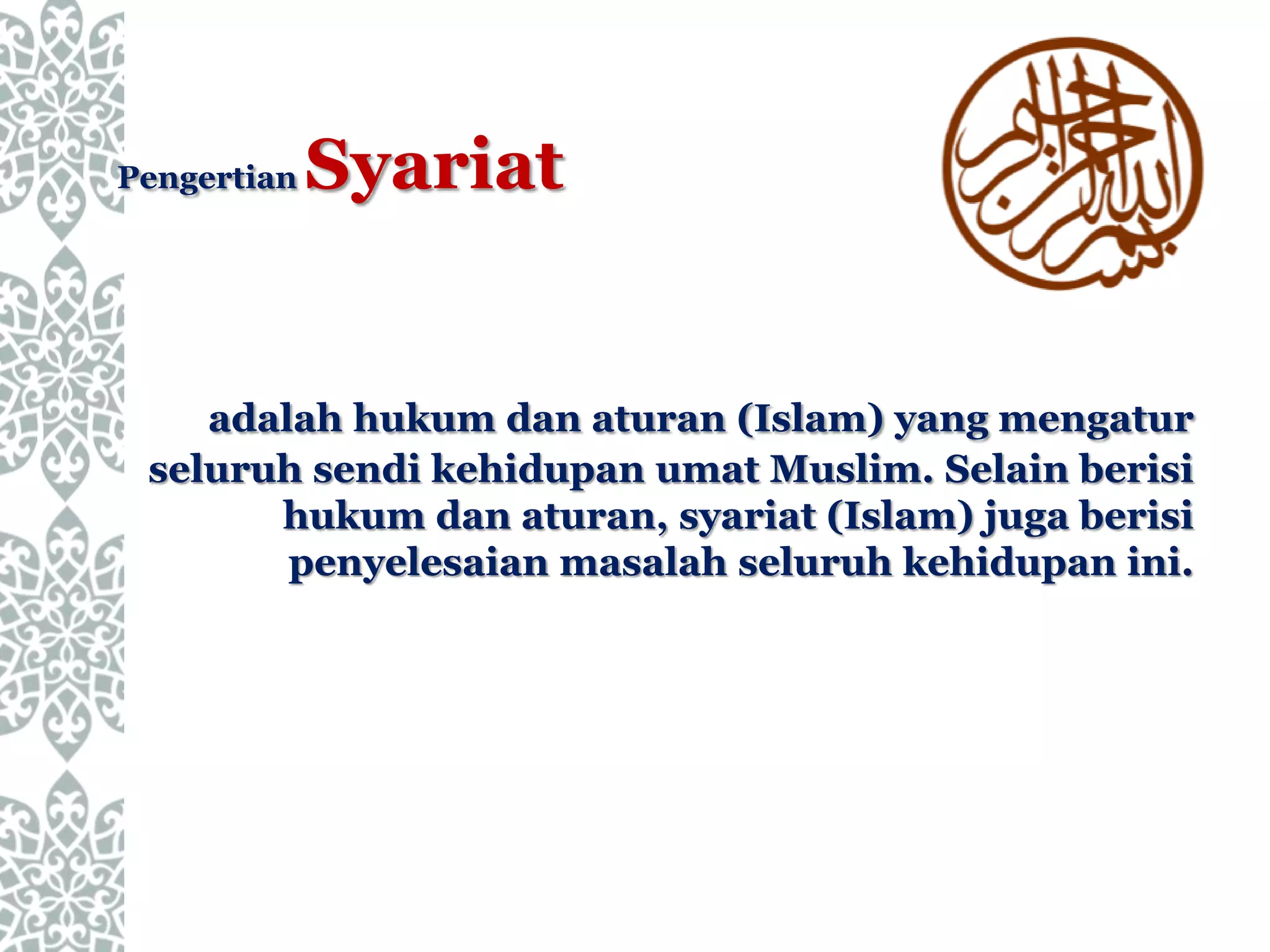 Pengertian Syariat

بسم الله الرحمن الرحيم

adalah hukum dan aturan (Islam) yang mengatur seluruh sendi kehidupan umat Muslim. Selain berisi hukum dan aturan, syariat (Islam) juga berisi penyelesaian masalah seluruh kehidupan ini.